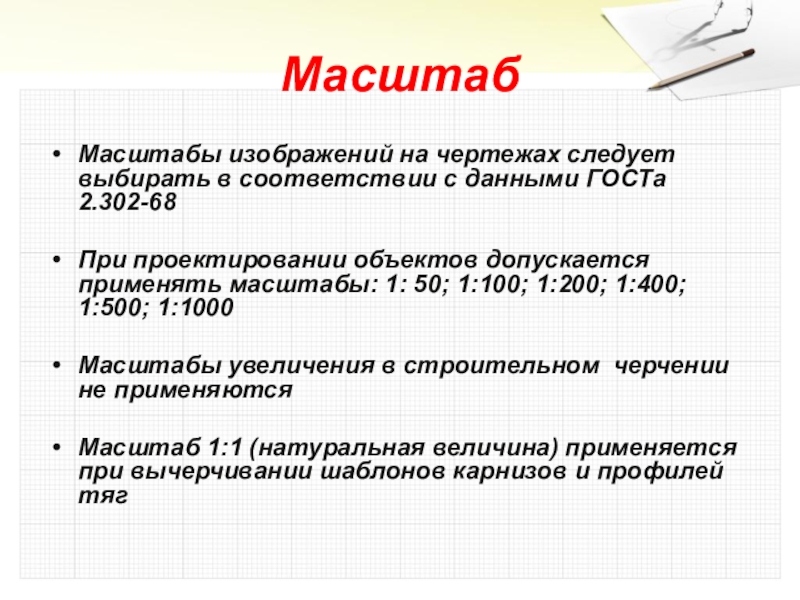 Масштаб

• Масштабы изображений на чертежах следует выбирать в соответствии с данными ГОСТа 2.302-68

• При проектировании объектов допускается применять масштабы: 1: 50; 1:100; 1:200; 1:400; 1:500; 1:1000

• Масштабы увеличения в строительном черчении не применяются

• Масштаб 1:1 (натуральная величина) применяется при вычерчивании шаблонов карнизов и профилей тяг